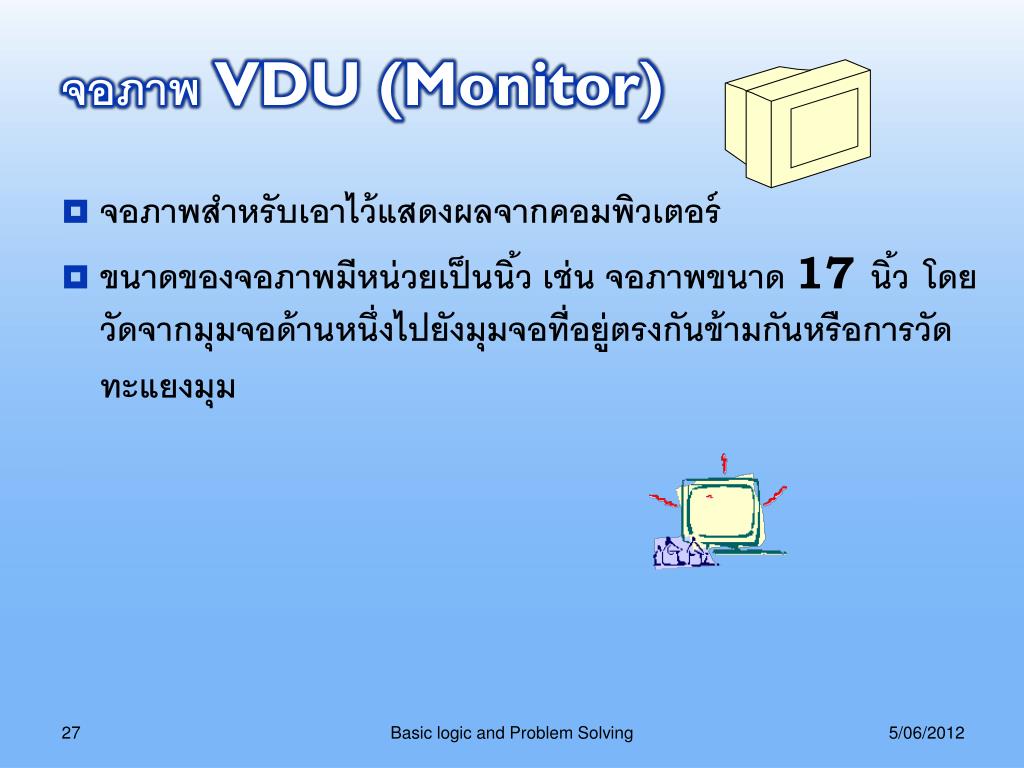 จอภาพ VDU (Monitor)

จอภาพสำหรับเอาไว้แสดงผลจากคอมพิวเตอร์

ขนาดของจอภาพมีหน่วยเป็นนิ้ว เช่น จอภาพขนาด 17 นิ้ว โดยวัดจากมุมจอด้านหนึ่งไปยังมุมจอที่อยู่ตรงกันข้ามกันหรือการวัดทะแยงมุม

27

Basic logic and Problem Solving

5/06/2012